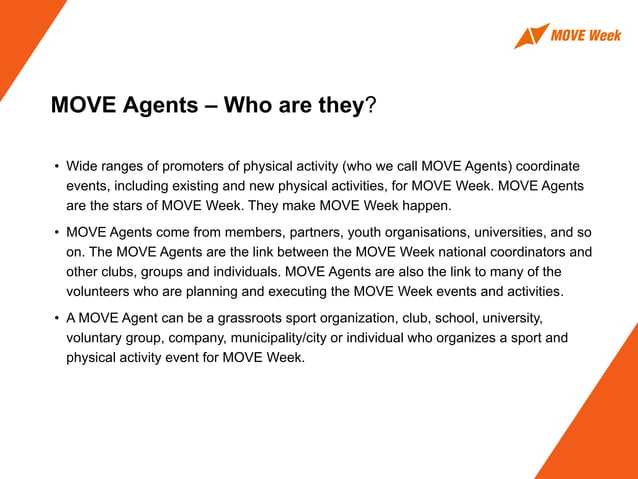 MOVE Week

MOVE Agents – Who are they?

• Wide ranges of promoters of physical activity (who we call MOVE Agents) coordinate events, including existing and new physical activities, for MOVE Week. MOVE Agents are the stars of MOVE Week. They make MOVE Week happen.

• MOVE Agents come from members, partners, youth organisations, universities, and so on. The MOVE Agents are the link between the MOVE Week national coordinators and other clubs, groups and individuals. MOVE Agents are also the link to many of the volunteers who are planning and executing the MOVE Week events and activities.

• A MOVE Agent can be a grassroots sport organization, club, school, university, voluntary group, company, municipality/city or individual who organizes a sport and physical activity event for MOVE Week.